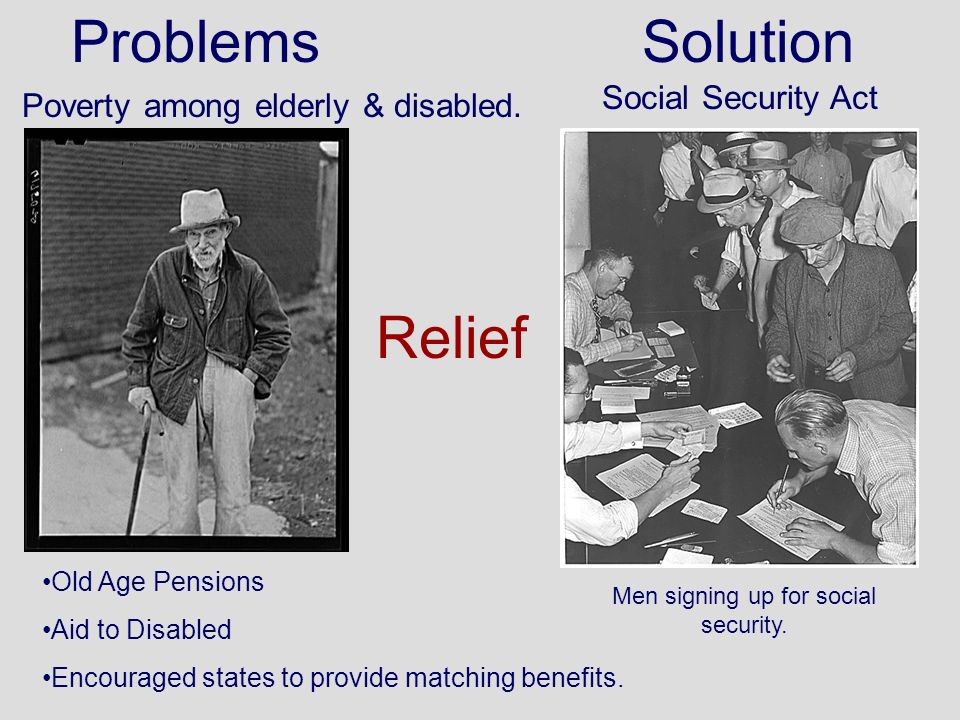 Problems

Poverty among elderly & disabled.

Solution

Social Security Act

Relief

•Old Age Pensions

•Aid to Disabled

•Encouraged states to provide matching benefits.

Men signing up for social security.